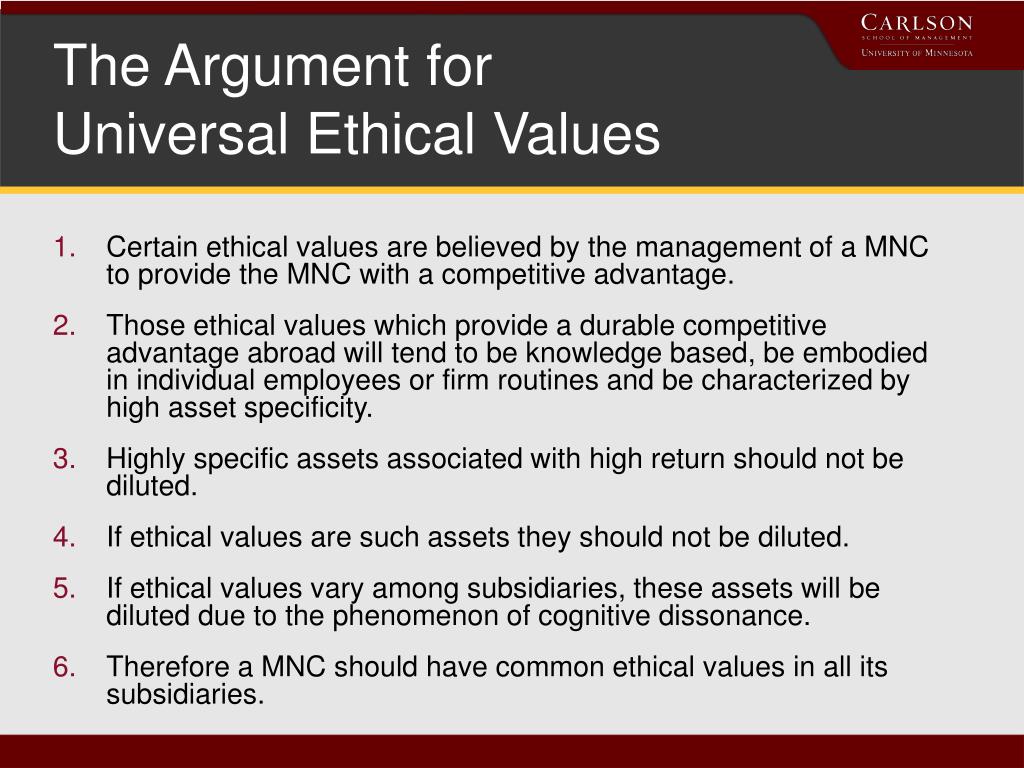 The Argument for Universal Ethical Values

CARLSON
SCHOOL OF MANAGEMENT
UNIVERSITY OF MINNESOTA

1. Certain ethical values are believed by the management of a MNC to provide the MNC with a competitive advantage.

2. Those ethical values which provide a durable competitive advantage abroad will tend to be knowledge based, be embodied in individual employees or firm routines and be characterized by high asset specificity.

3. Highly specific assets associated with high return should not be diluted.

4. If ethical values are such assets they should not be diluted.

5. If ethical values vary among subsidiaries, these assets will be diluted due to the phenomenon of cognitive dissonance.

6. Therefore a MNC should have common ethical values in all its subsidiaries.